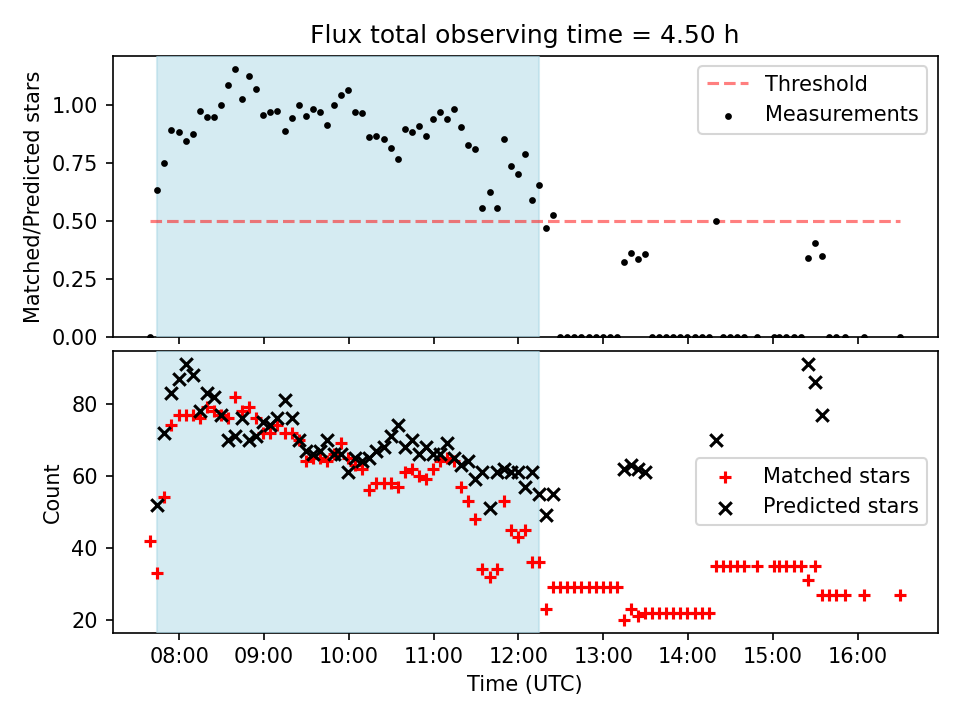 Flux total observing time = 4.50 h

Matched/Predicted stars

1.00
0.75
0.50
0.25
0.00

Threshold
Measurements

Count

80
60
40
20

Matched stars
Predicted stars

08:00
09:00
10:00
11:00
12:00
13:00
14:00
15:00
16:00

Time (UTC)